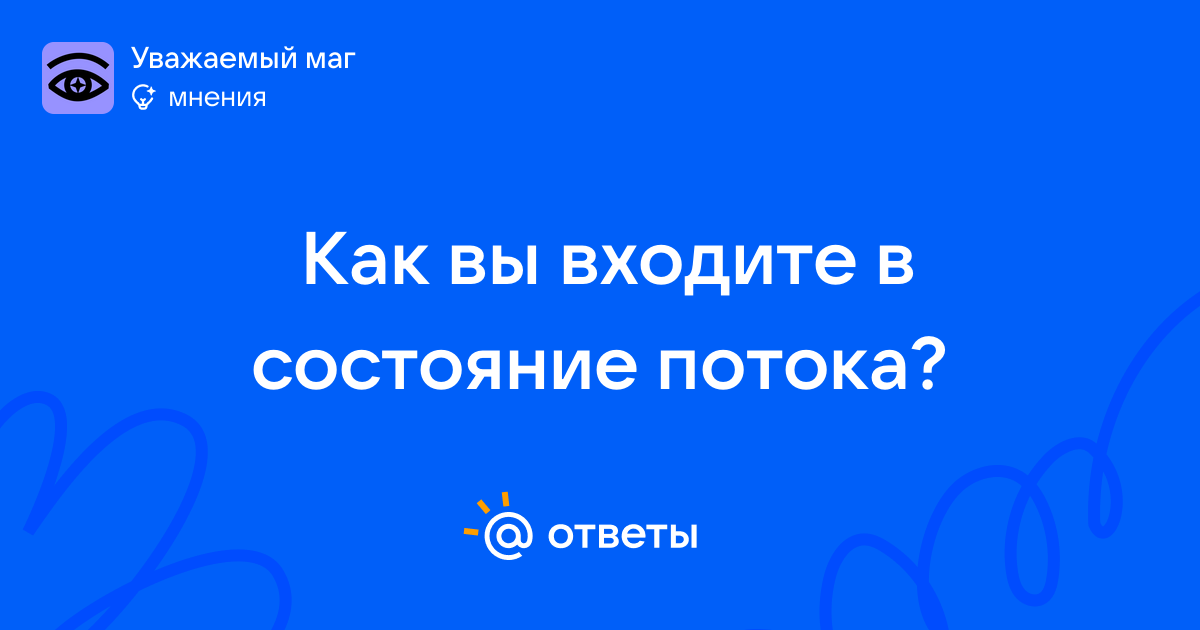 Уважаемый маг
мнения

Как вы входите в состояние потока?

@ ответы